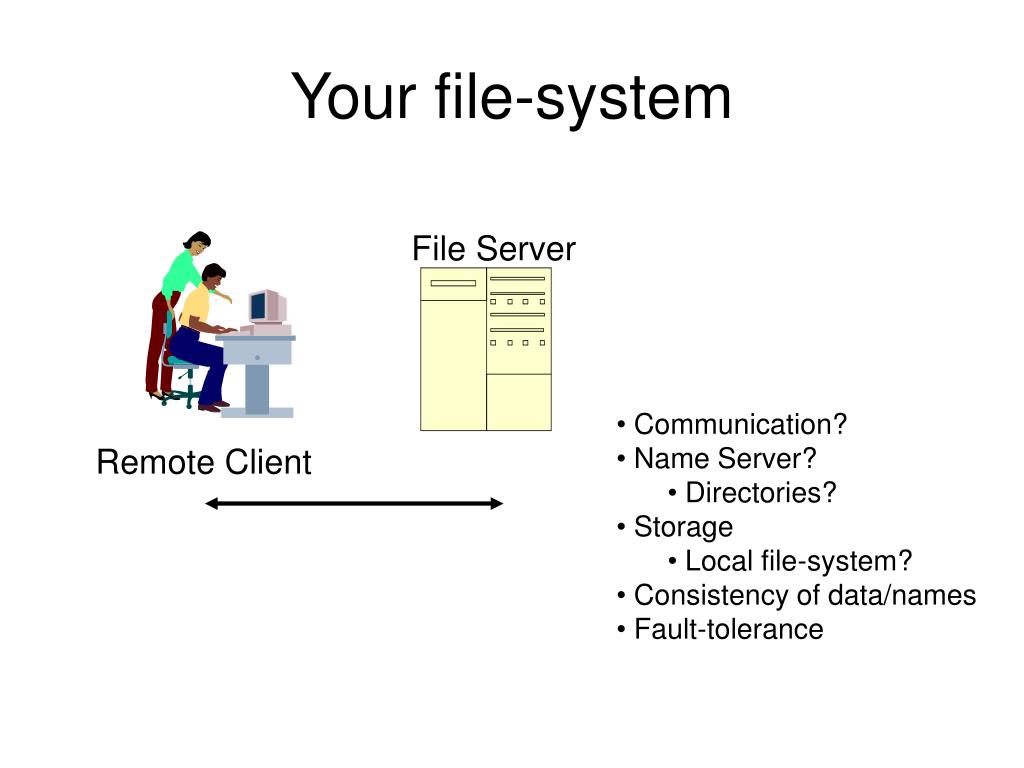 Your file-system

File Server

Remote Client

• Communication?
• Name Server?
• Directories?
• Storage
• Local file-system?
• Consistency of data/names
• Fault-tolerance